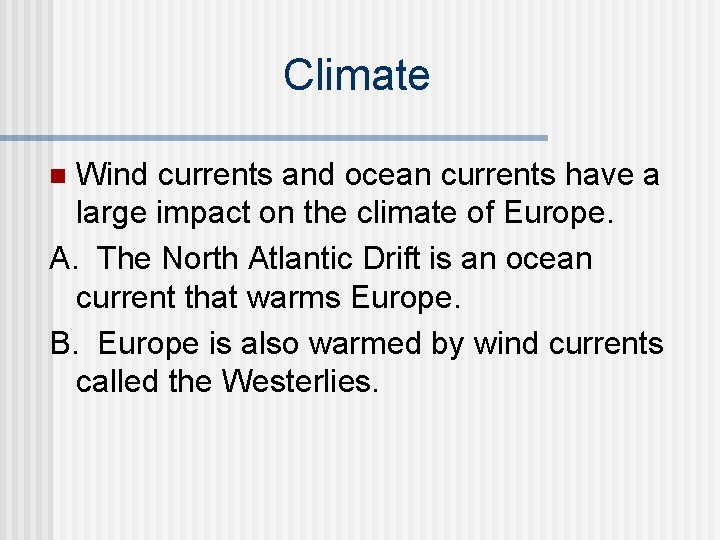 Climate

Wind currents and ocean currents have a large impact on the climate of Europe.

A. The North Atlantic Drift is an ocean current that warms Europe.

B. Europe is also warmed by wind currents called the Westerlies.